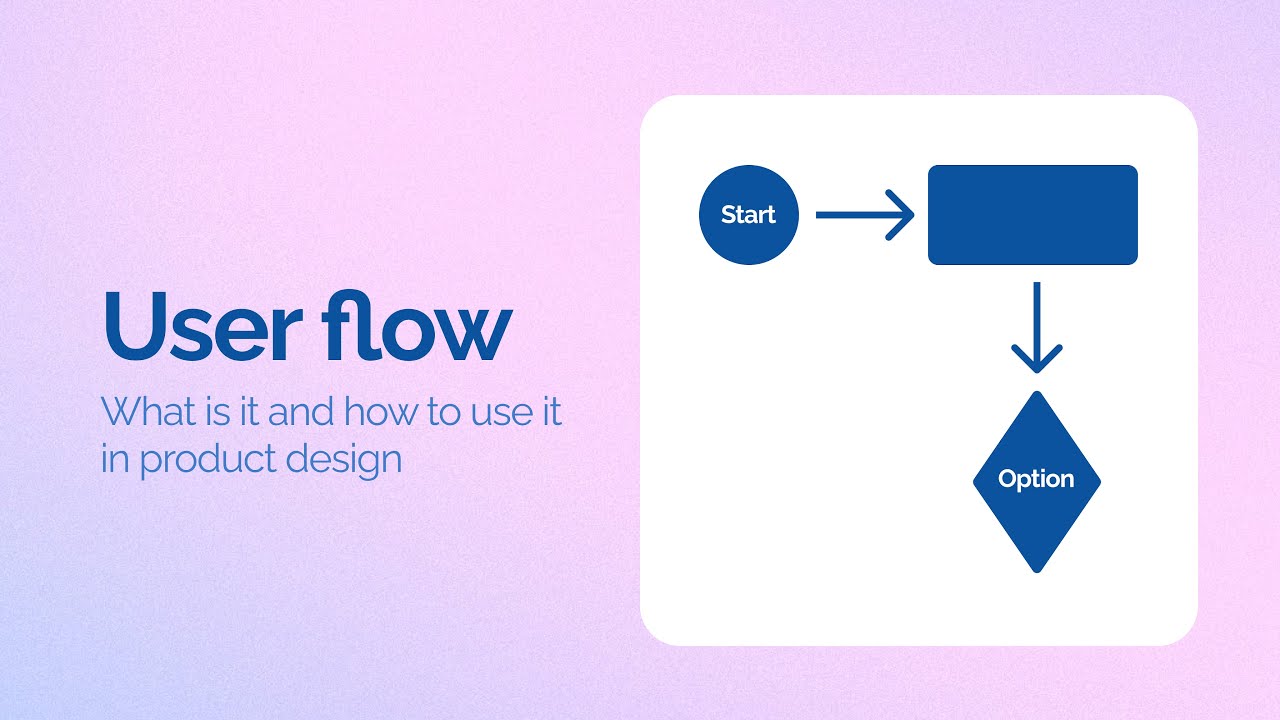 User flow

What is it and how to use it in product design

Start

Option